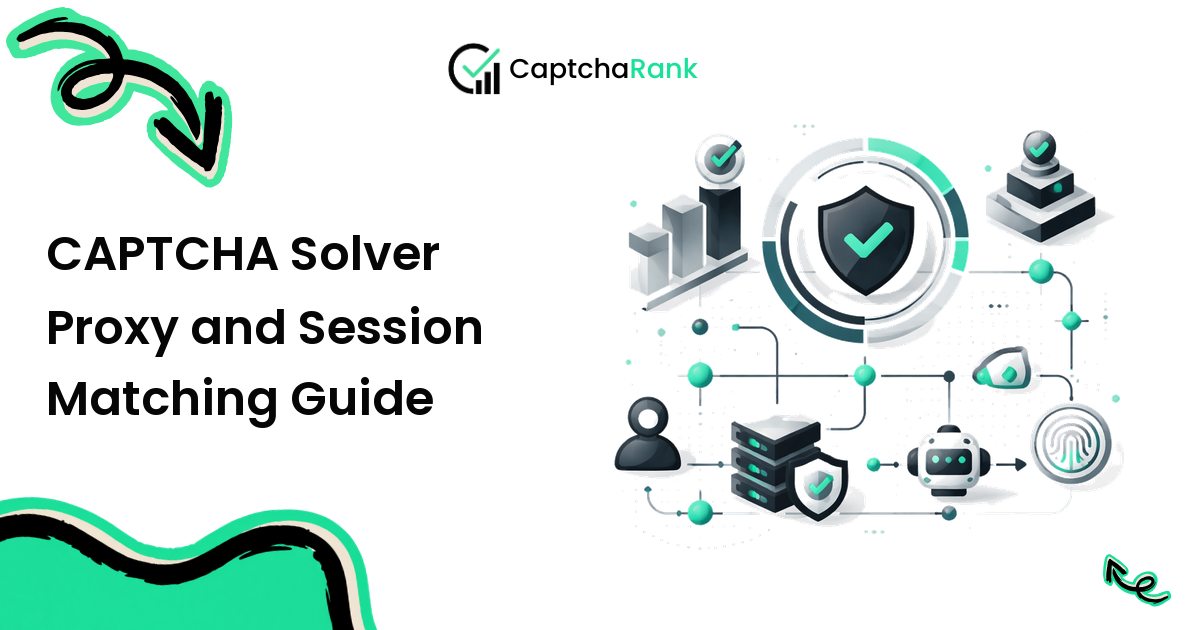 CaptchaRank

CAPTCHA Solver Proxy and Session Matching Guide